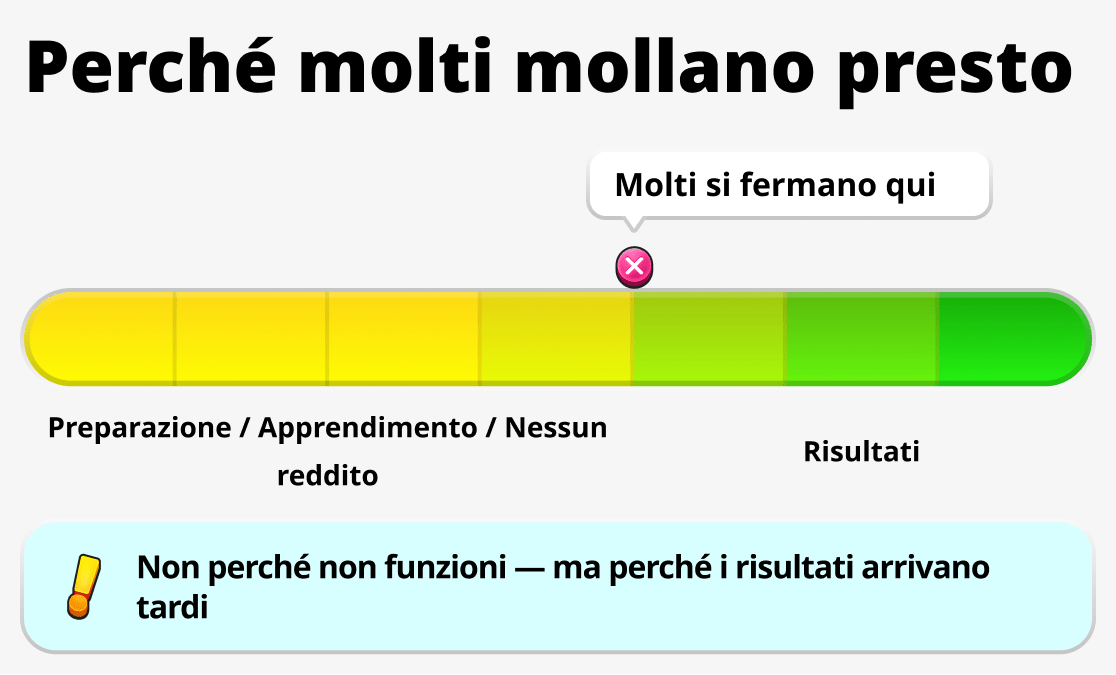 Perché molti mollano presto

Molti si fermano qui

Preparazione / Apprendimento / Nessun reddito

Risultati

Non perché non funzioni — ma perché i risultati arrivano tardi